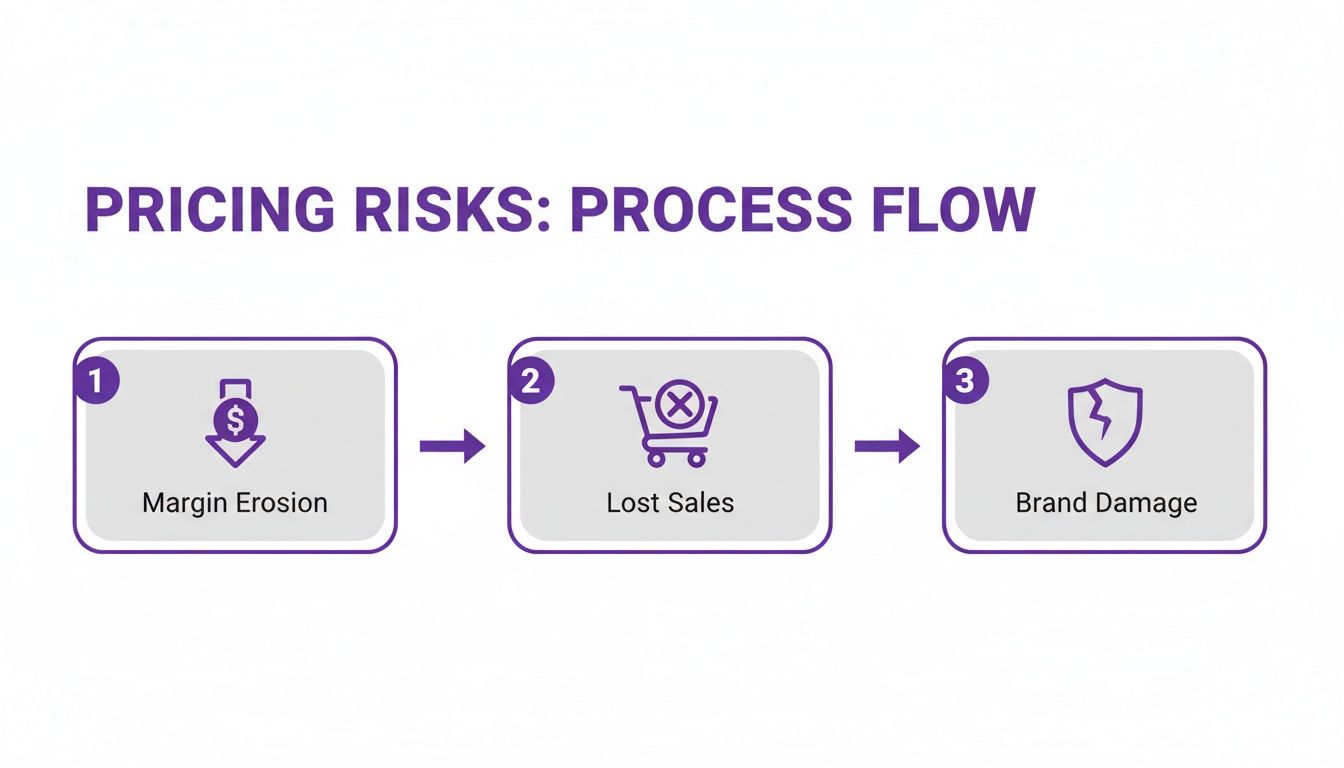 PRICING RISKS: PROCESS FLOW

1
$
Margin Erosion

2
Lost Sales

3
Brand Damage